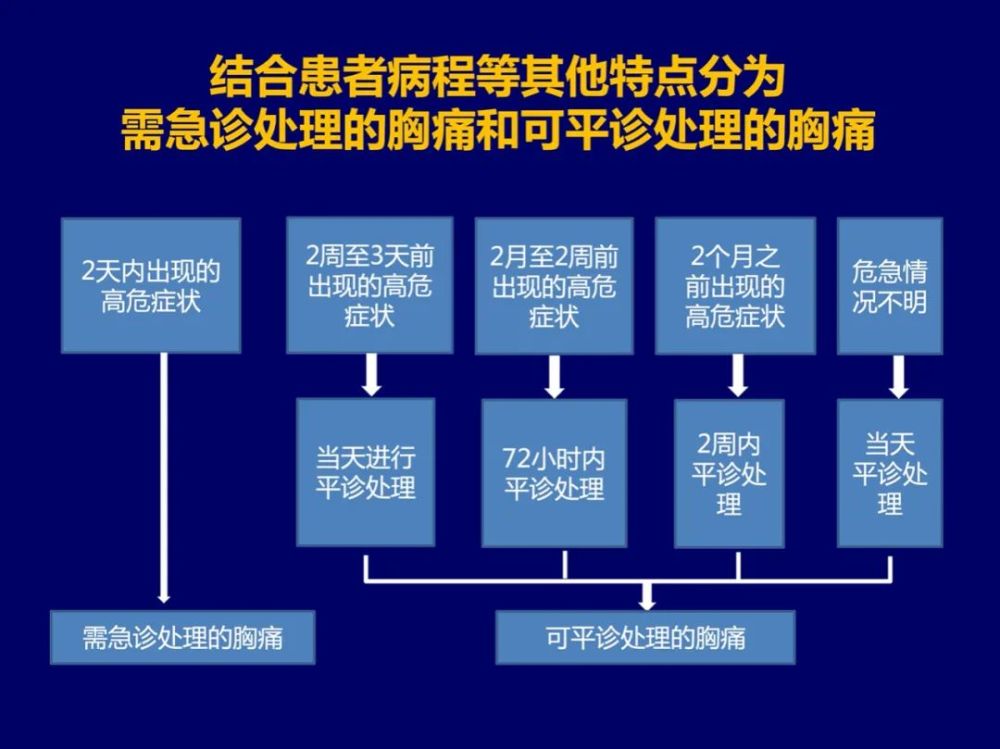 结合患者病程等其他特点分为
需急诊处理的胸痛和可平诊处理的胸痛

2天内出现的高危症状

2周至3天前出现的高危症状

2月至2周前出现的高危症状

2个月之前出现的高危症状

危急情况不明

当天进行平诊处理

72小时内平诊处理

2周内平诊处理

当天平诊处理

需急诊处理的胸痛

可平诊处理的胸痛